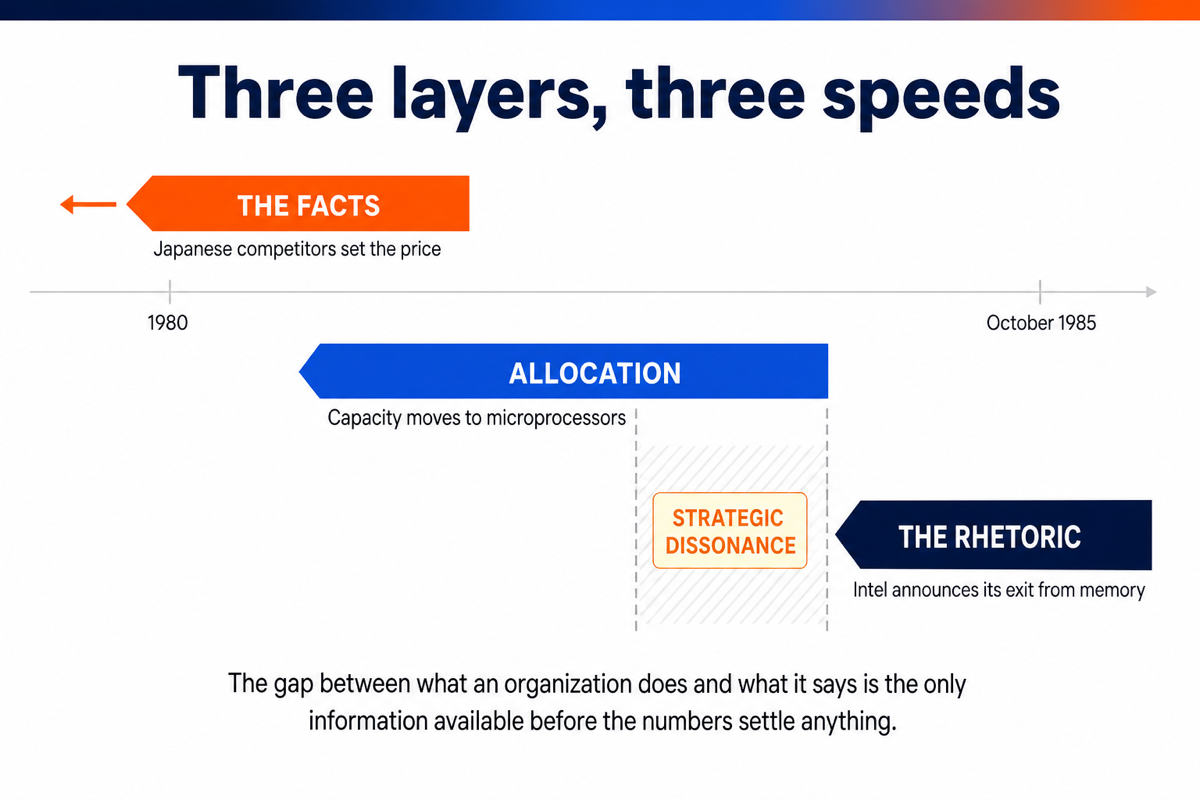 Three layers, three speeds

THE FACTS

Japanese competitors set the price

1980

October 1985

ALLOCATION

Capacity moves to microprocessors

STRATEGIC DISSONANCE

THE RHETORIC

Intel announces its exit from memory

The gap between what an organization does and what it says is the only information available before the numbers settle anything.